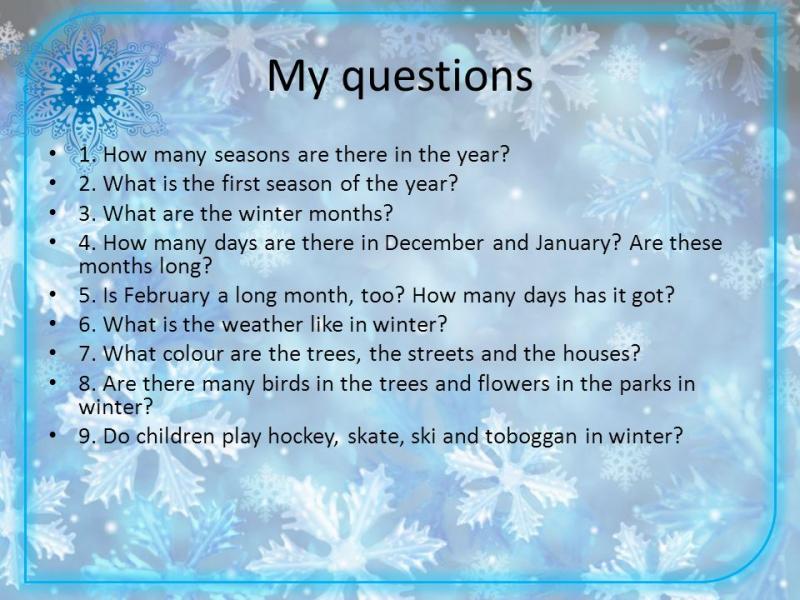 My questions

• 1. How many seasons are there in the year?
• 2. What is the first season of the year?
• 3. What are the winter months?
• 4. How many days are there in December and January? Are these months long?
• 5. Is February a long month, too? How many days has it got?
• 6. What is the weather like in winter?
• 7. What colour are the trees, the streets and the houses?
• 8. Are there many birds in the trees and flowers in the parks in winter?
• 9. Do children play hockey, skate, ski and toboggan in winter?